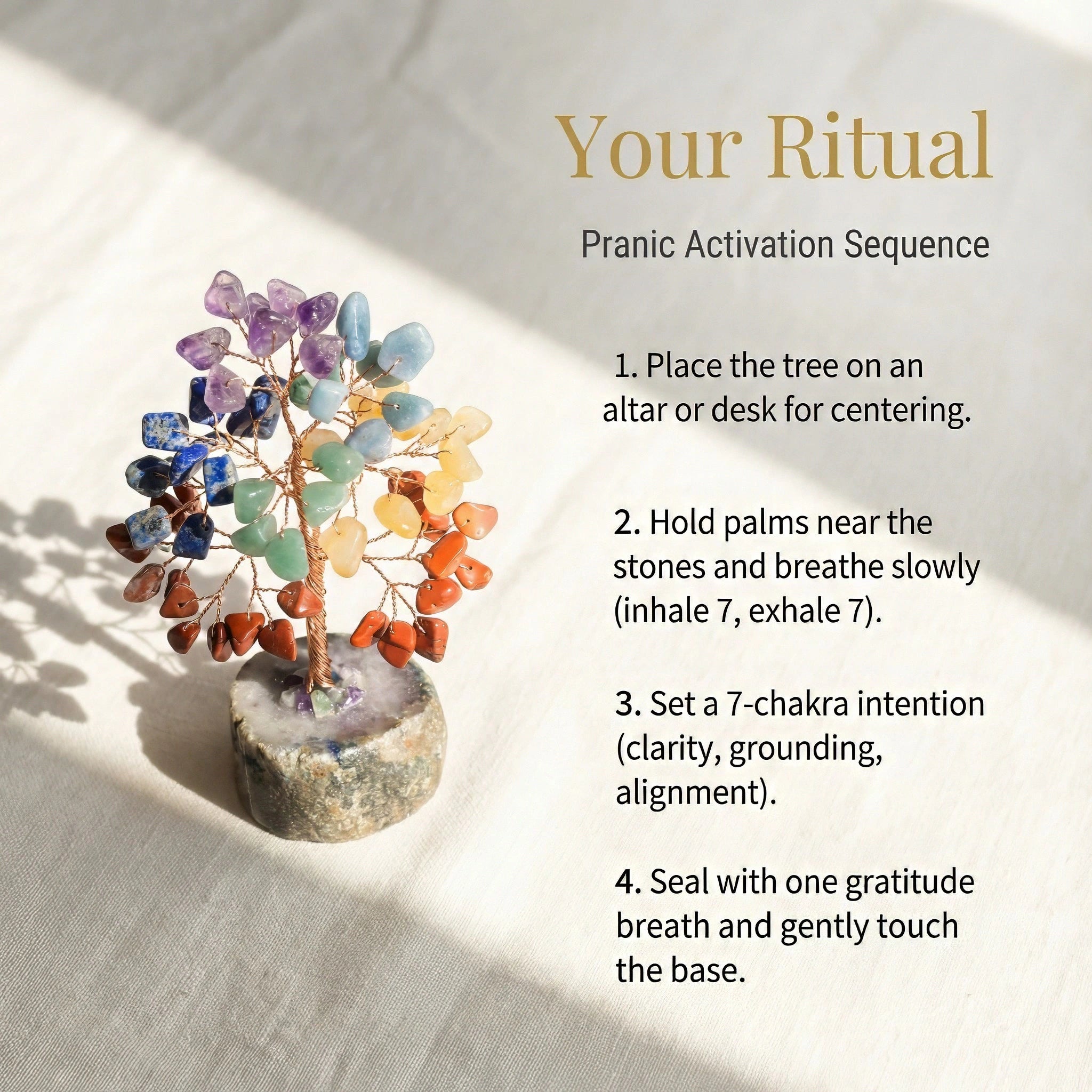 Your Ritual

Pranic Activation Sequence

1. Place the tree on an altar or desk for centering.

2. Hold palms near the stones and breathe slowly (inhale 7, exhale 7).

3. Set a 7-chakra intention (clarity, grounding, alignment).

4. Seal with one gratitude breath and gently touch the base.